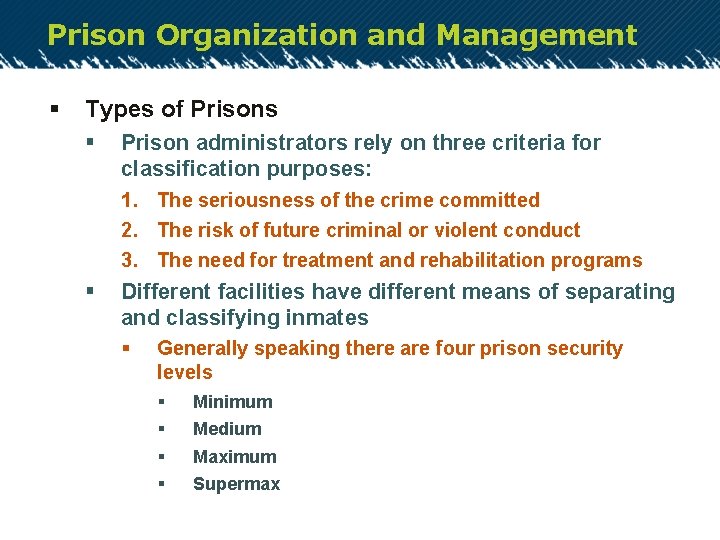 Prison Organization and Management

▪ Types of Prisons
▪ Prison administrators rely on three criteria for classification purposes:
1. The seriousness of the crime committed
2. The risk of future criminal or violent conduct
3. The need for treatment and rehabilitation programs
▪ Different facilities have different means of separating and classifying inmates
▪ Generally speaking there are four prison security levels
▪ Minimum
▪ Medium
▪ Maximum
▪ Supermax